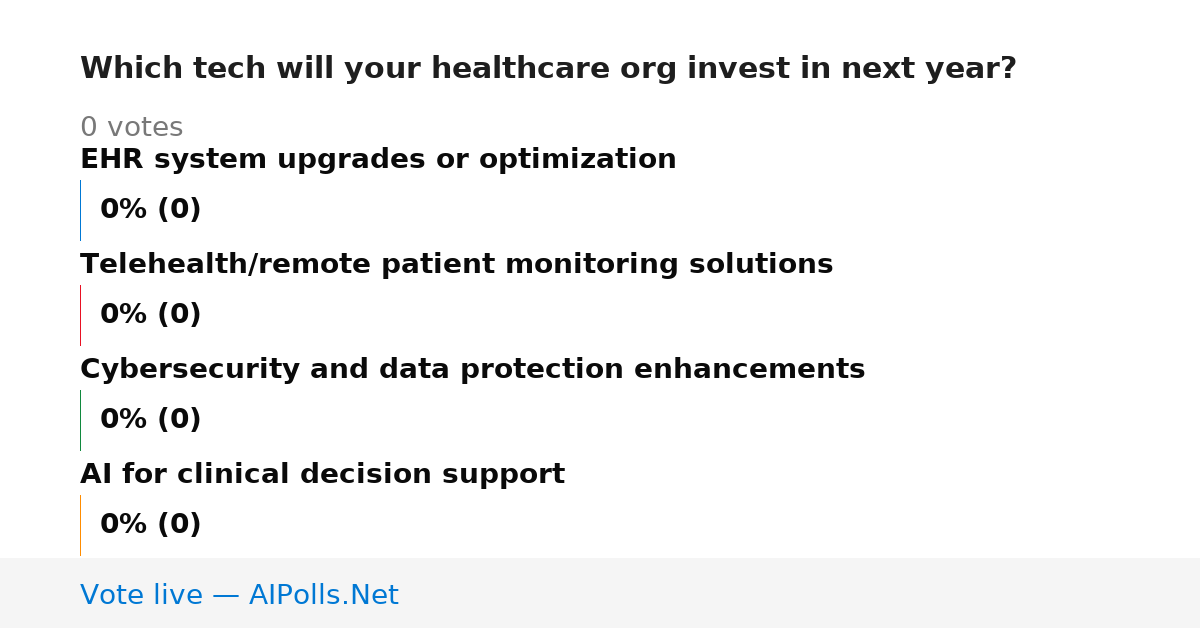 Which tech will your healthcare org invest in next year?

0 votes

EHR system upgrades or optimization

0% (0)

Telehealth/remote patient monitoring solutions

0% (0)

Cybersecurity and data protection enhancements

0% (0)

AI for clinical decision support

0% (0)

Vote live — AIPolls.Net